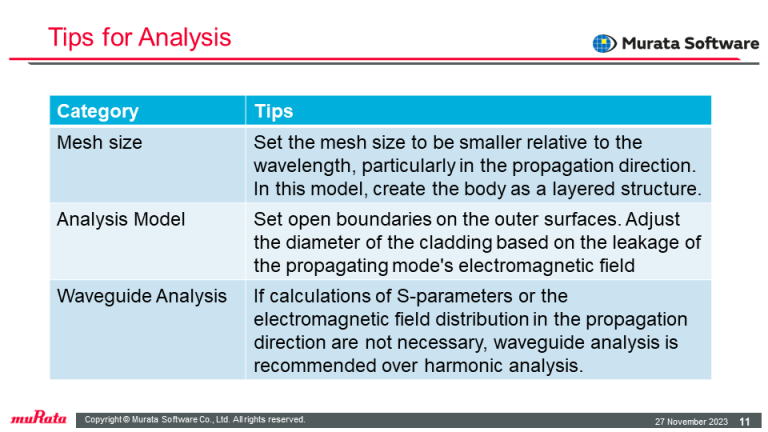 Tips for Analysis

Murata Software

| Category | Tips |
|---|---|
| Mesh size | Set the mesh size to be smaller relative to the wavelength, particularly in the propagation direction. In this model, create the body as a layered structure. |
| Analysis Model | Set open boundaries on the outer surfaces. Adjust the diameter of the cladding based on the leakage of the propagating mode's electromagnetic field |
| Waveguide Analysis | If calculations of S-parameters or the electromagnetic field distribution in the propagation direction are not necessary, waveguide analysis is recommended over harmonic analysis. |

muRata

Copyright © Murata Software Co., Ltd. All rights reserved.

27 November 2023 11